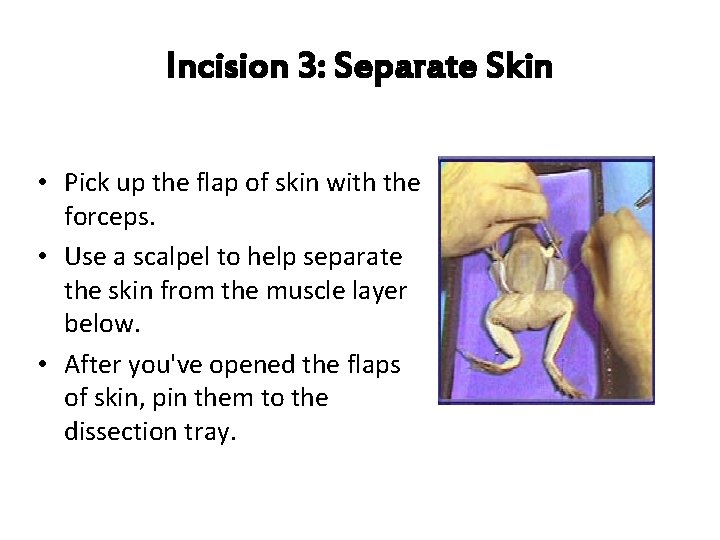 Incision 3: Separate Skin

• Pick up the flap of skin with the forceps.

• Use a scalpel to help separate the skin from the muscle layer below.

• After you've opened the flaps of skin, pin them to the dissection tray.